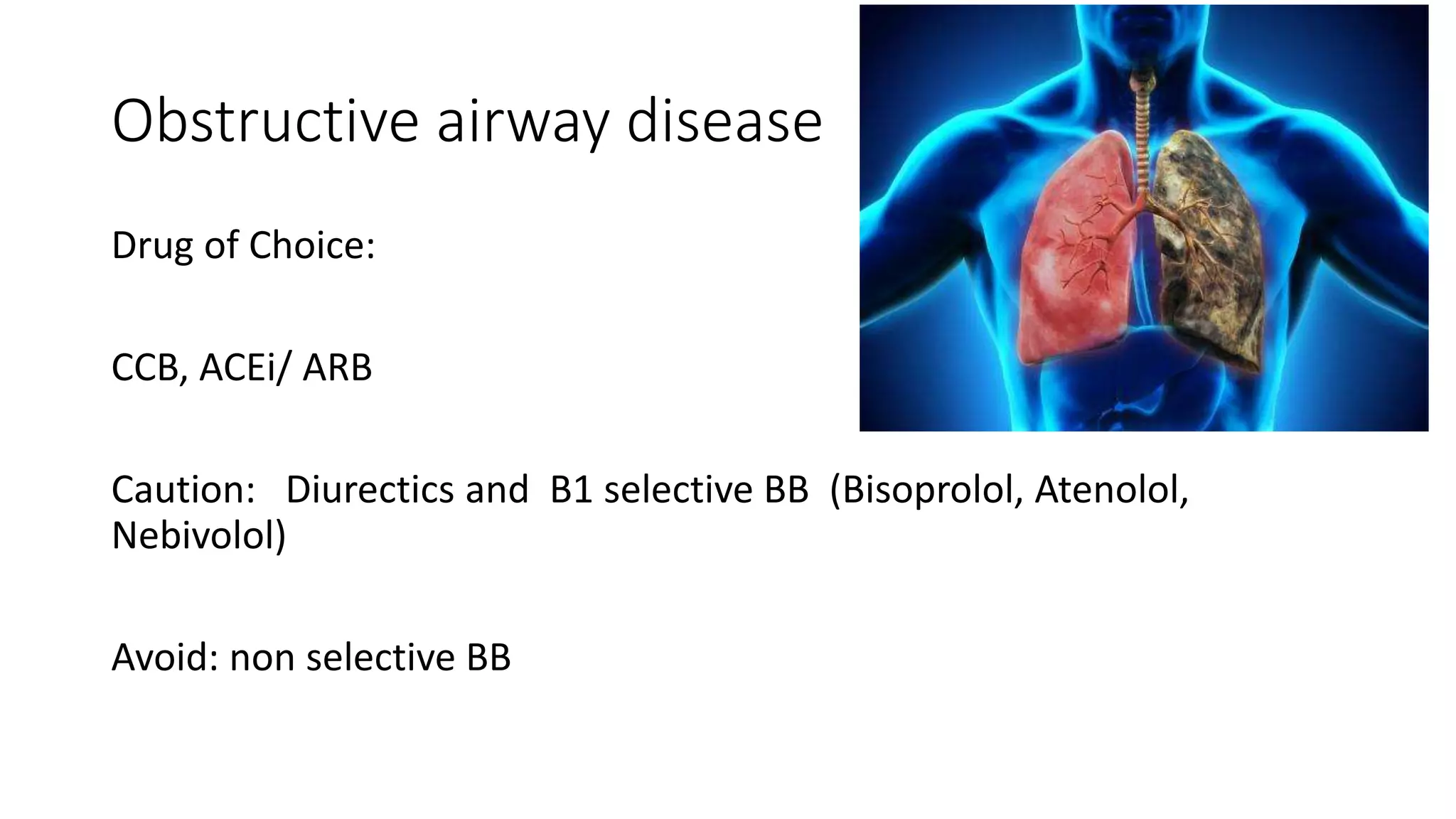 Obstructive airway disease

Drug of Choice:

CCB, ACEi/ ARB

Caution: Diurectics and B1 selective BB (Bisoprolol, Atenolol, Nebivolol)

Avoid: non selective BB